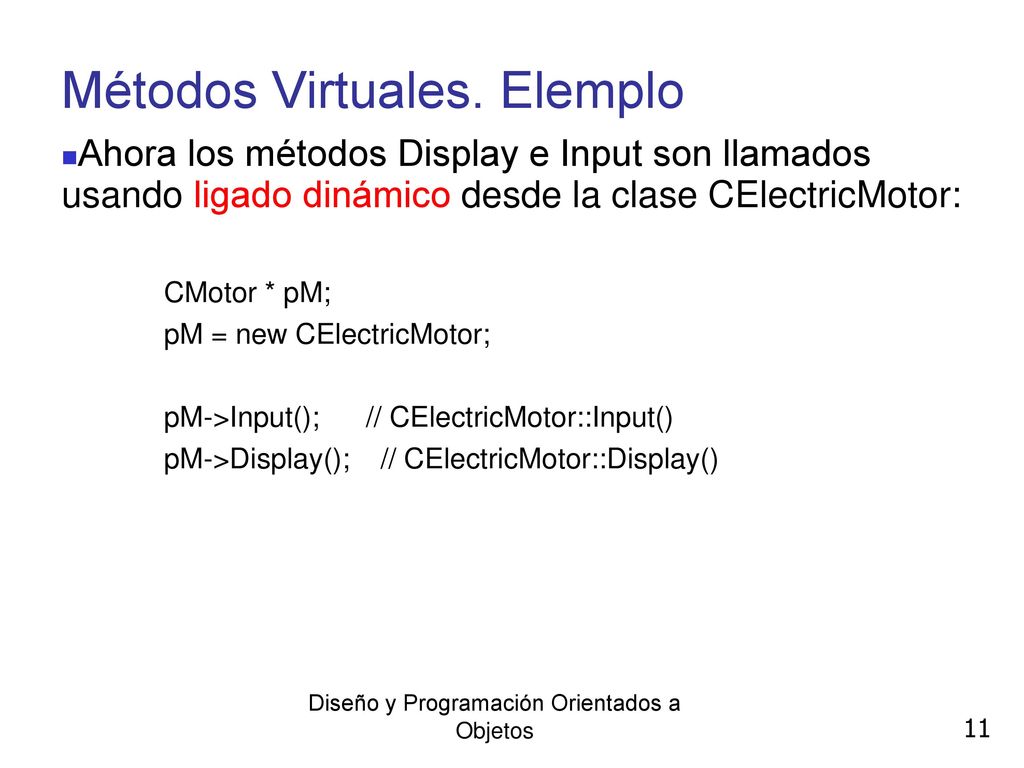 Métodos Virtuales. Elemplo

Ahora los métodos Display e Input son llamados usando ligado dinámico desde la clase CElectricMotor:

CMotor * pM;
pM = new CElectricMotor;

pM->Input(); // CElectricMotor::Input()
pM->Display(); // CElectricMotor::Display()

Diseño y Programación Orientados a Objetos

11